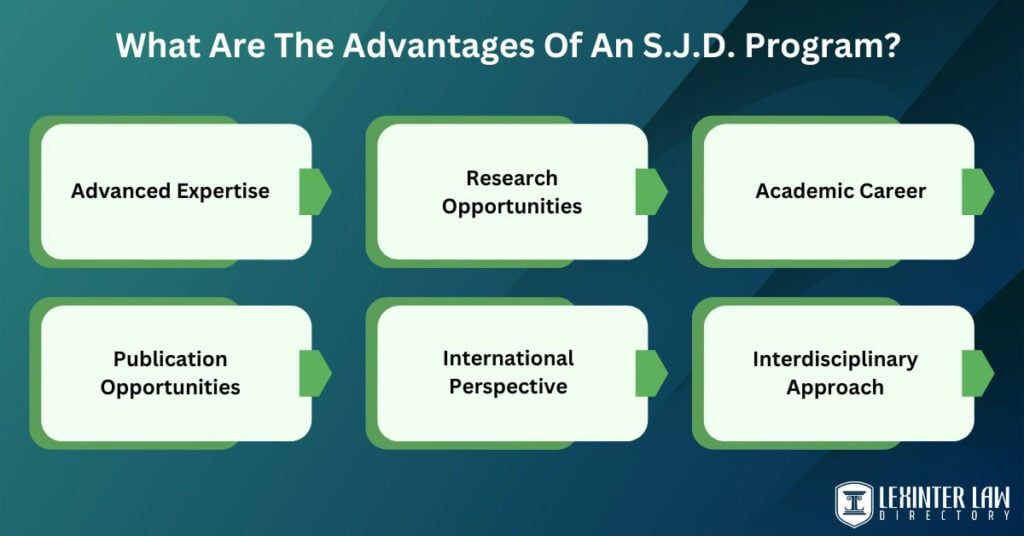 What Are The Advantages Of An S.J.D. Program?

Advanced Expertise

Research Opportunities

Academic Career

Publication Opportunities

International Perspective

Interdisciplinary Approach

LEXINTER LAW DIRECTORY